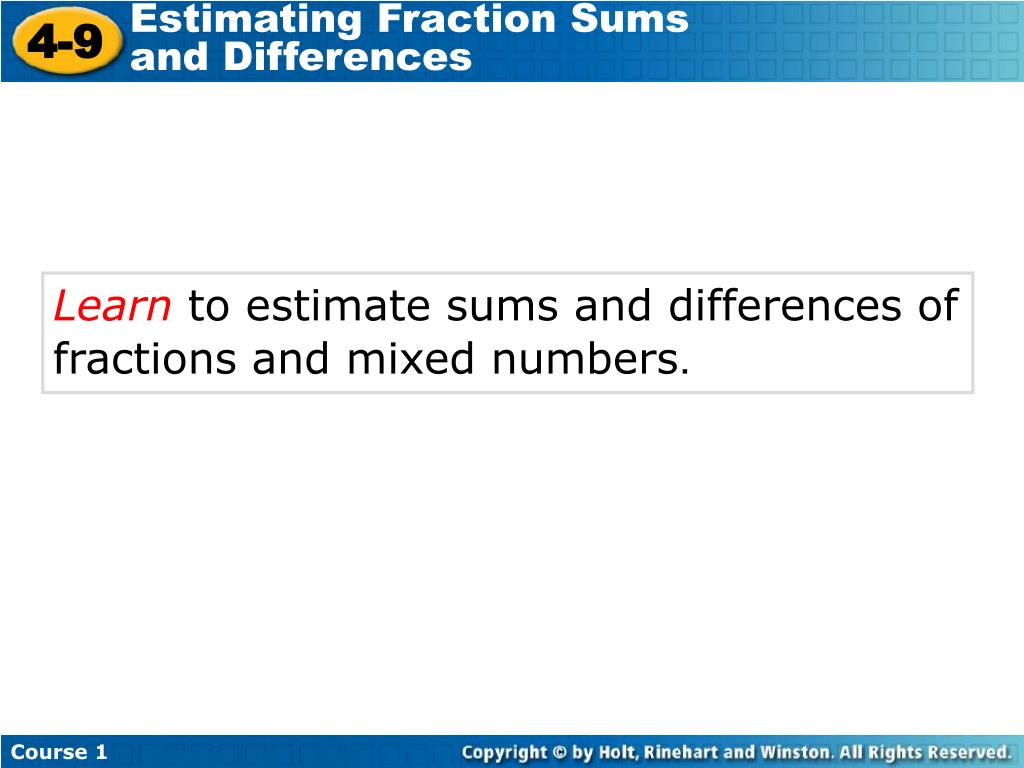 4-9 Estimating Fraction Sums and Differences

Learn to estimate sums and differences of fractions and mixed numbers.

Course 1

Copyright © by Holt, Rinehart and Winston. All Rights Reserved.